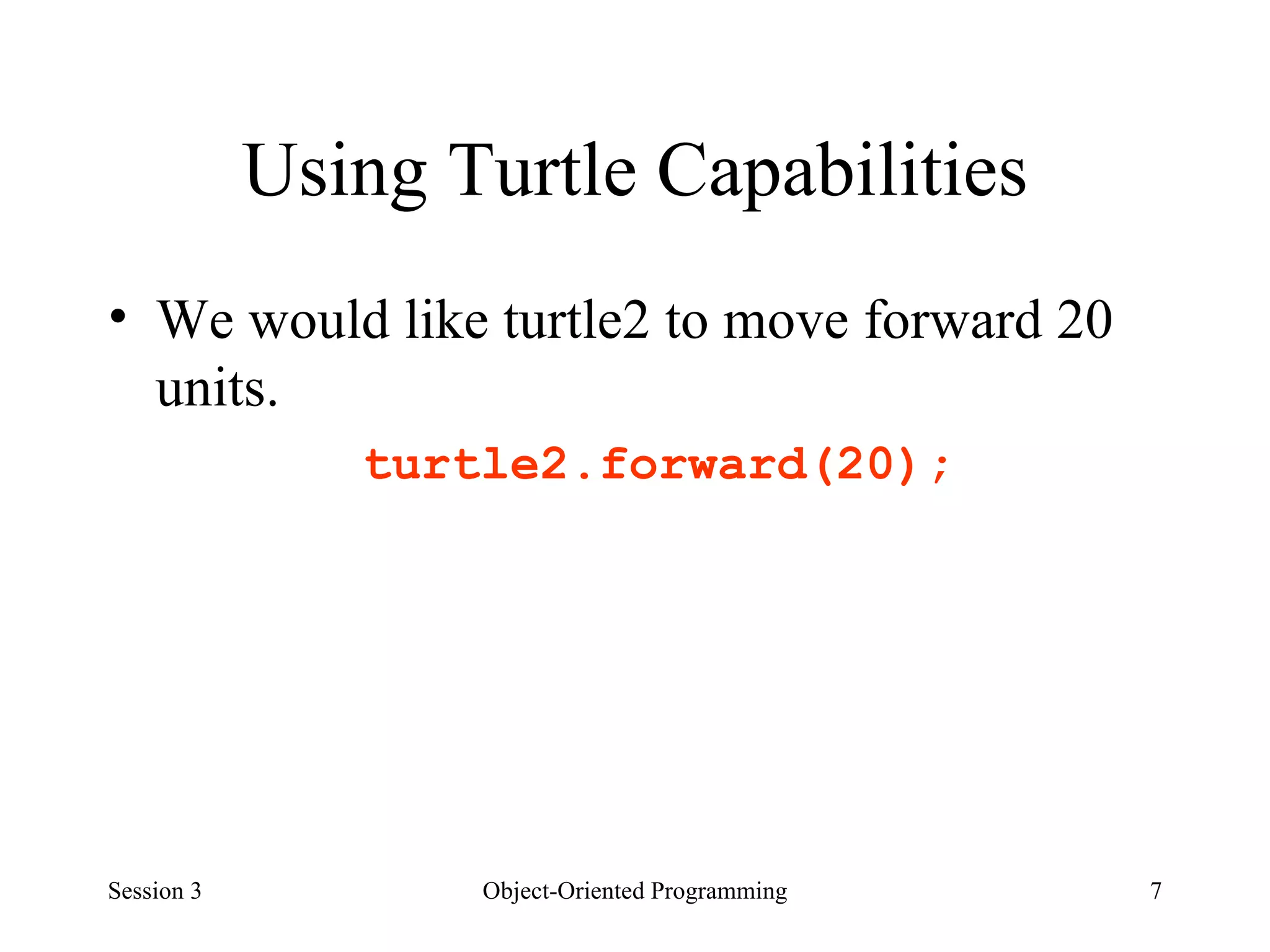 Using Turtle Capabilities

• We would like turtle2 to move forward 20 units.

turtle2.forward(20);

Session 3

Object-Oriented Programming

7